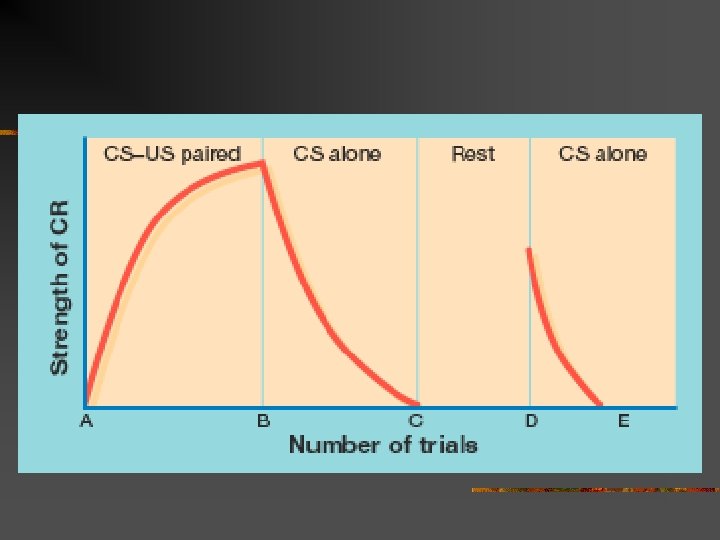 CS–US paired
CS alone
Rest
CS alone

Strength of CR

A
B
C
D
E

Number of trials